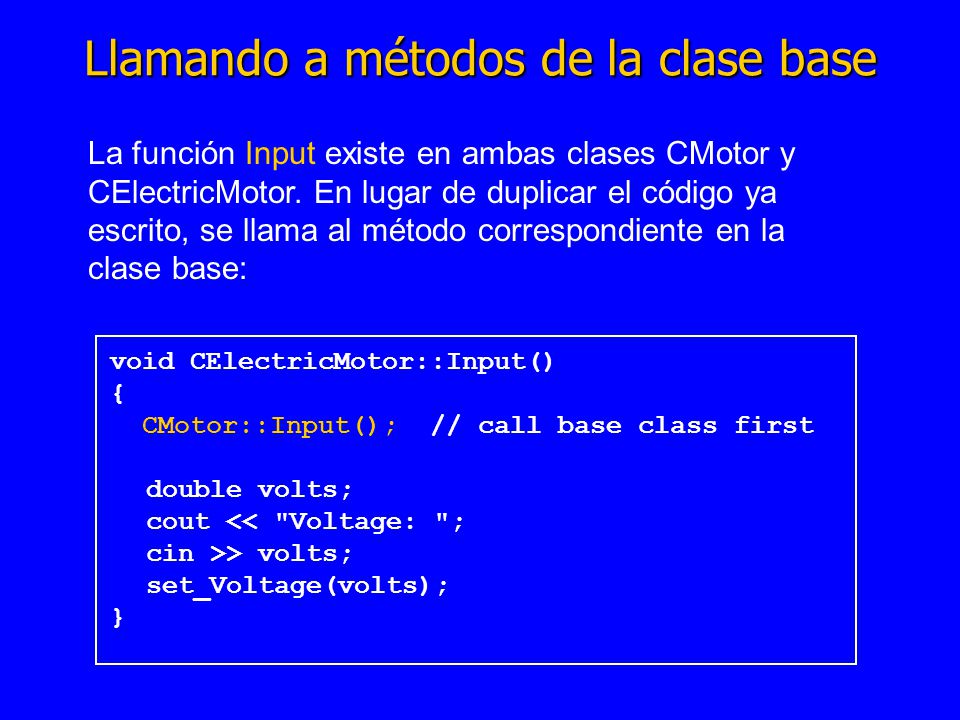 Llamando a métodos de la clase base

La función Input existe en ambas clases CMotor y CElectricMotor. En lugar de duplicar el código ya escrito, se llama al método correspondiente en la clase base:

void CElectricMotor::Input()
{
  CMotor::Input();  // call base class first

  double volts;
  cout << "Voltage: ";
  cin >> volts;
  set_Voltage(volts);
}